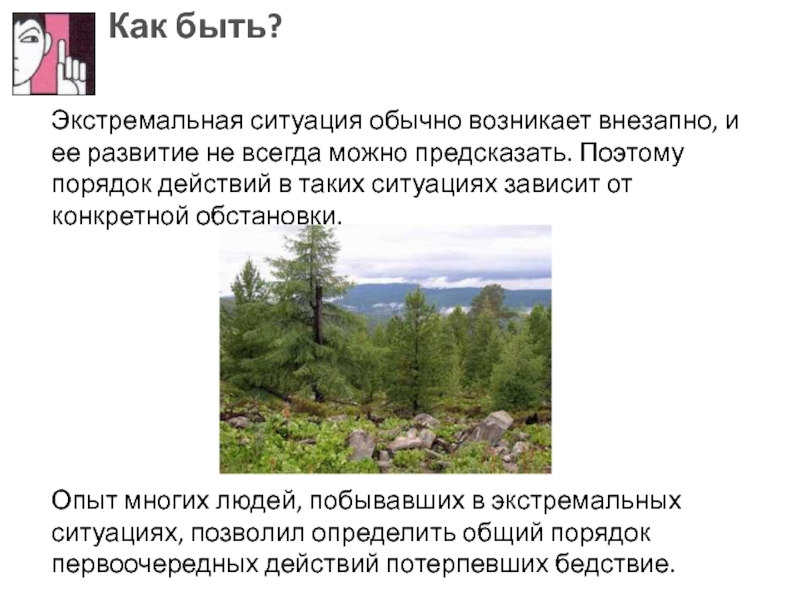 Как быть?

Экстремальная ситуация обычно возникает внезапно, и ее развитие не всегда можно предсказать. Поэтому порядок действий в таких ситуациях зависит от конкретной обстановки.

Опыт многих людей, побывавших в экстремальных ситуациях, позволил определить общий порядок первоочередных действий потерпевших бедствие.